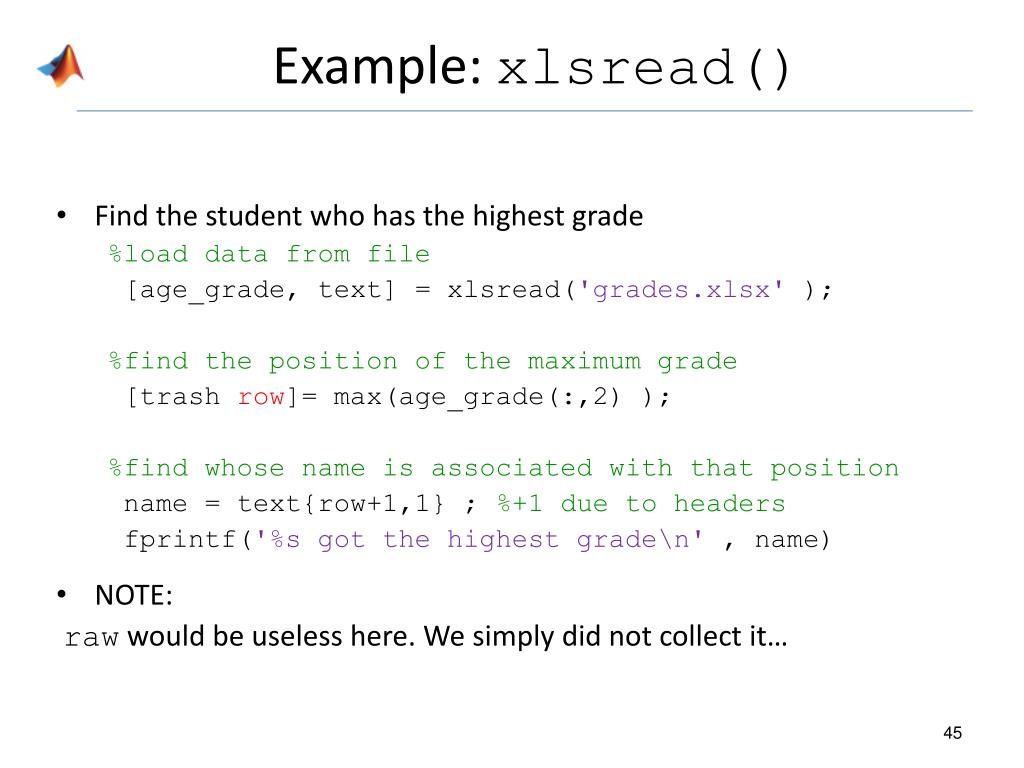 Example: xlsread()

• Find the student who has the highest grade
%load data from file
[age_grade, text] = xlsread('grades.xlsx' );

%find the position of the maximum grade
[trash row]= max(age_grade(:,2) );

%find whose name is associated with that position
name = text{row+1,1} ; %+1 due to headers
fprintf('%s got the highest grade\n' , name)

• NOTE:
raw would be useless here. We simply did not collect it…

45